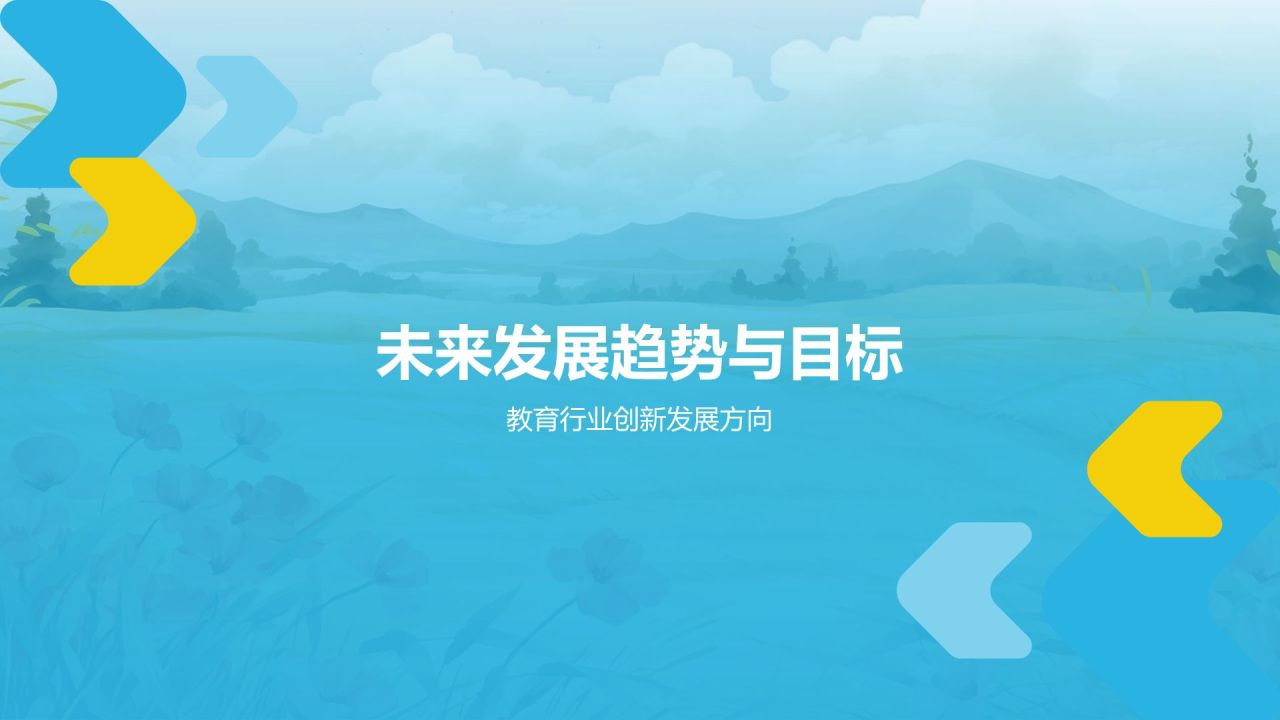 未来发展趋势与目标

教育行业创新发展方向